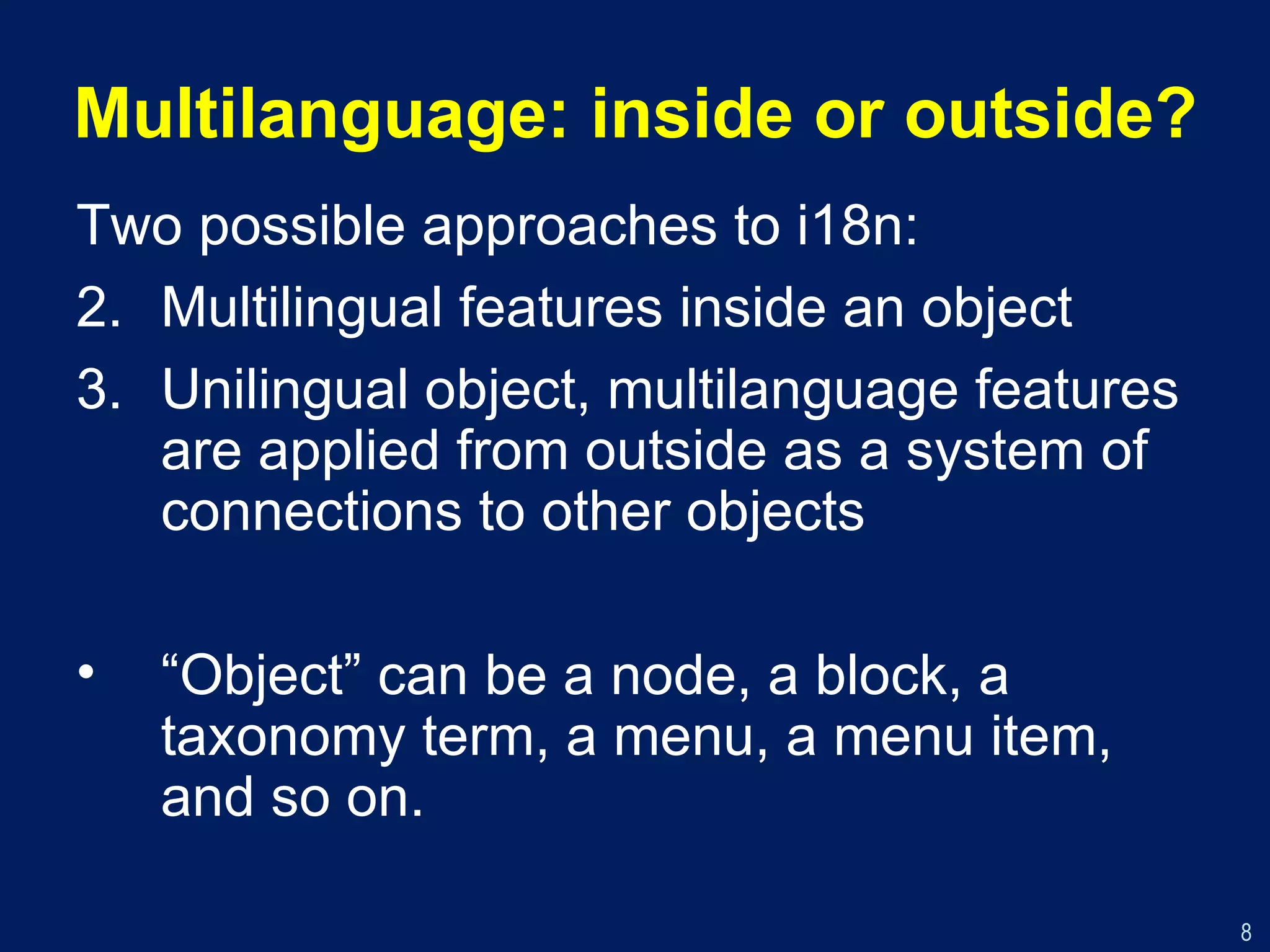 Multilanguage: inside or outside?

Two possible approaches to i18n:

2. Multilingual features inside an object

3. Unilingual object, multilanguage features are applied from outside as a system of connections to other objects

• “Object” can be a node, a block, a taxonomy term, a menu, a menu item, and so on.

8